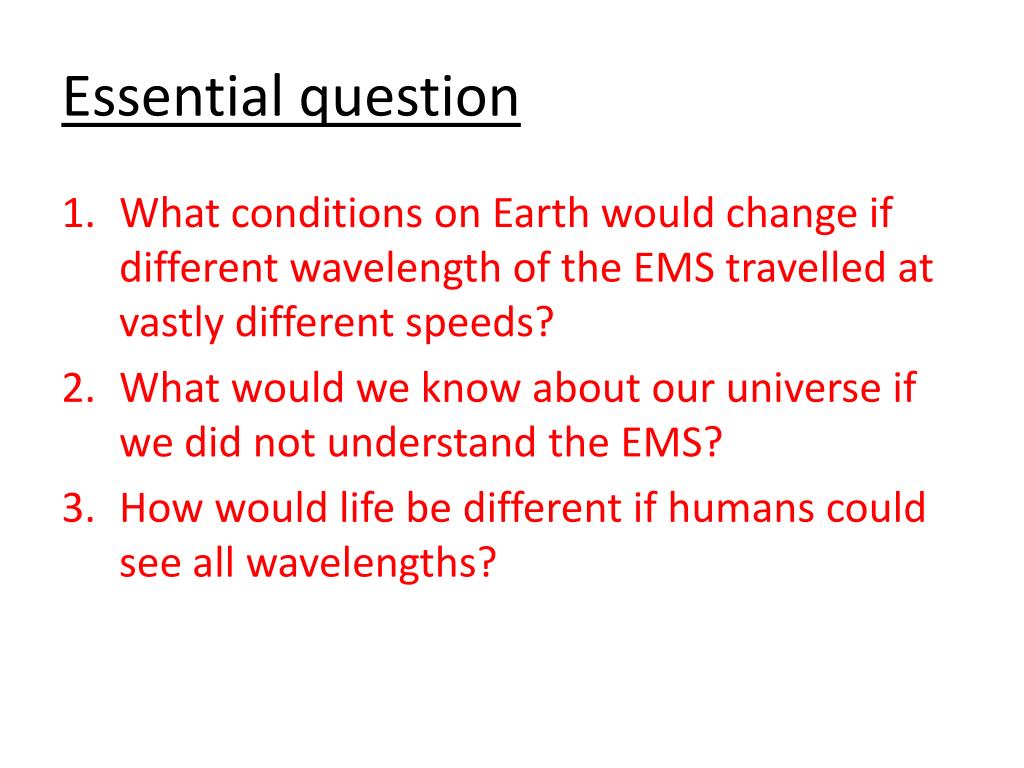 Essential question

1. What conditions on Earth would change if different wavelength of the EMS travelled at vastly different speeds?
2. What would we know about our universe if we did not understand the EMS?
3. How would life be different if humans could see all wavelengths?